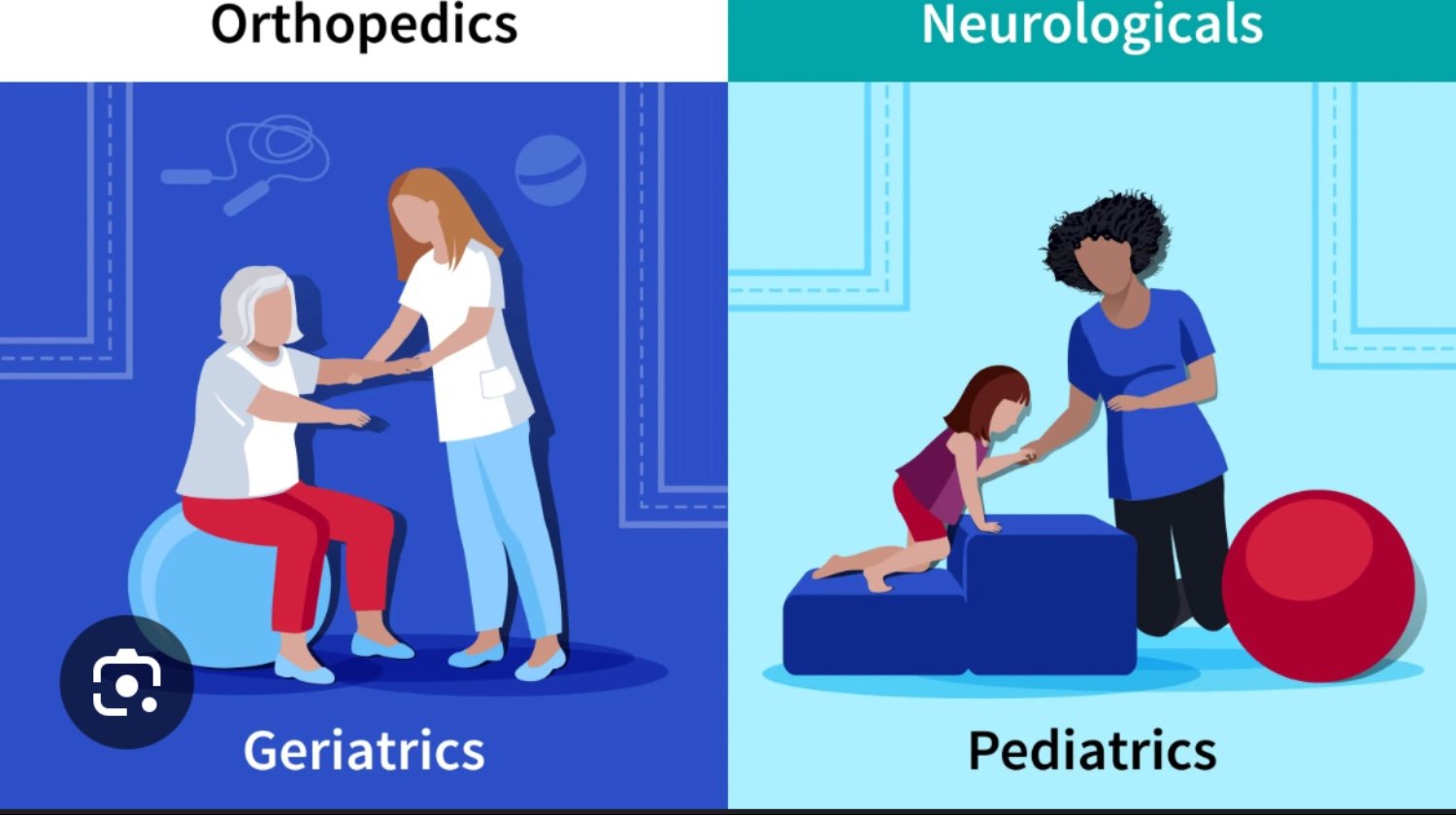 Orthopedics

Neurologicals

Geriatrics

Pediatrics